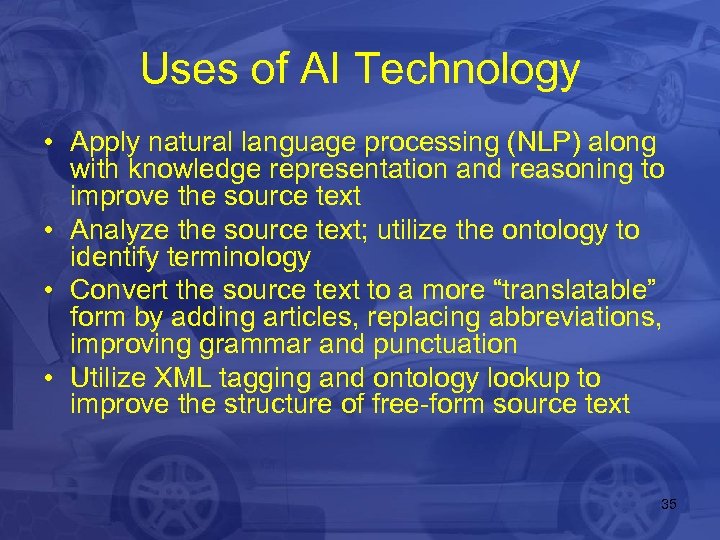 Uses of AI Technology

• Apply natural language processing (NLP) along with knowledge representation and reasoning to improve the source text
• Analyze the source text; utilize the ontology to identify terminology
• Convert the source text to a more “translatable” form by adding articles, replacing abbreviations, improving grammar and punctuation
• Utilize XML tagging and ontology lookup to improve the structure of free-form source text

35